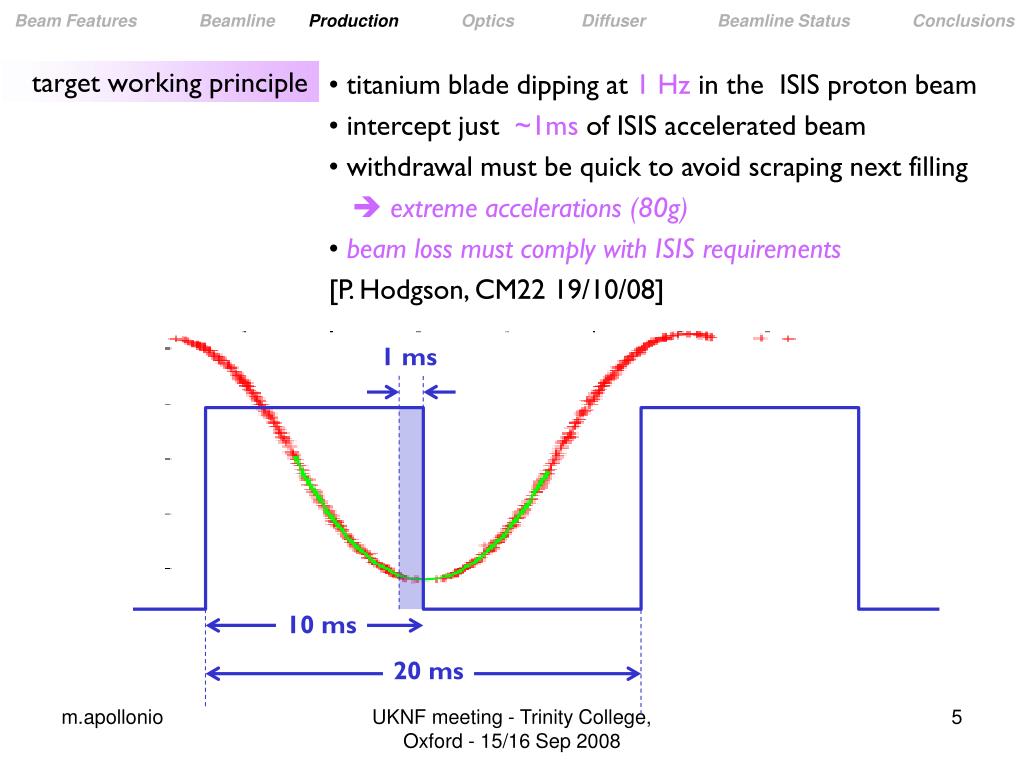 Beam Features Beamline Production Optics Diffuser Beamline Status Conclusions

target working principle

• titanium blade dipping at 1 Hz in the ISIS proton beam
• intercept just ~1ms of ISIS accelerated beam
• withdrawal must be quick to avoid scraping next filling
➔ extreme accelerations (80g)
• beam loss must comply with ISIS requirements
[P. Hodgson, CM22 19/10/08]

1 ms

10 ms

20 ms

m.apollonio

UKNF meeting - Trinity College, Oxford - 15/16 Sep 2008

5